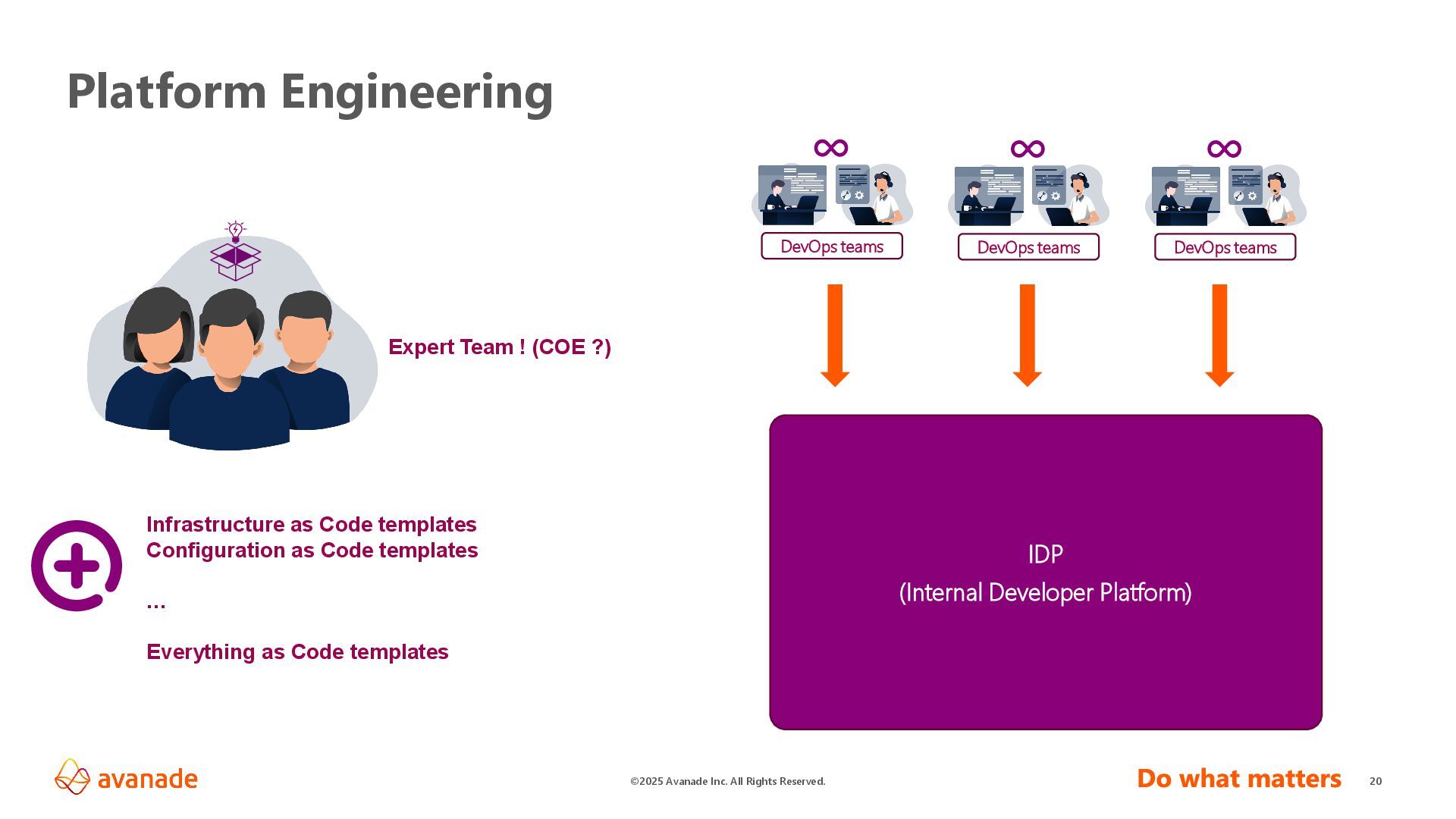 Platform Engineering

Expert Team ! (COE ?)

Infrastructure as Code templates
Configuration as Code templates

...

Everything as Code templates

DevOps teams

DevOps teams

DevOps teams

IDP
(Internal Developer Platform)

avanade

©2025 Avanade Inc. All Rights Reserved.

Do what matters

20